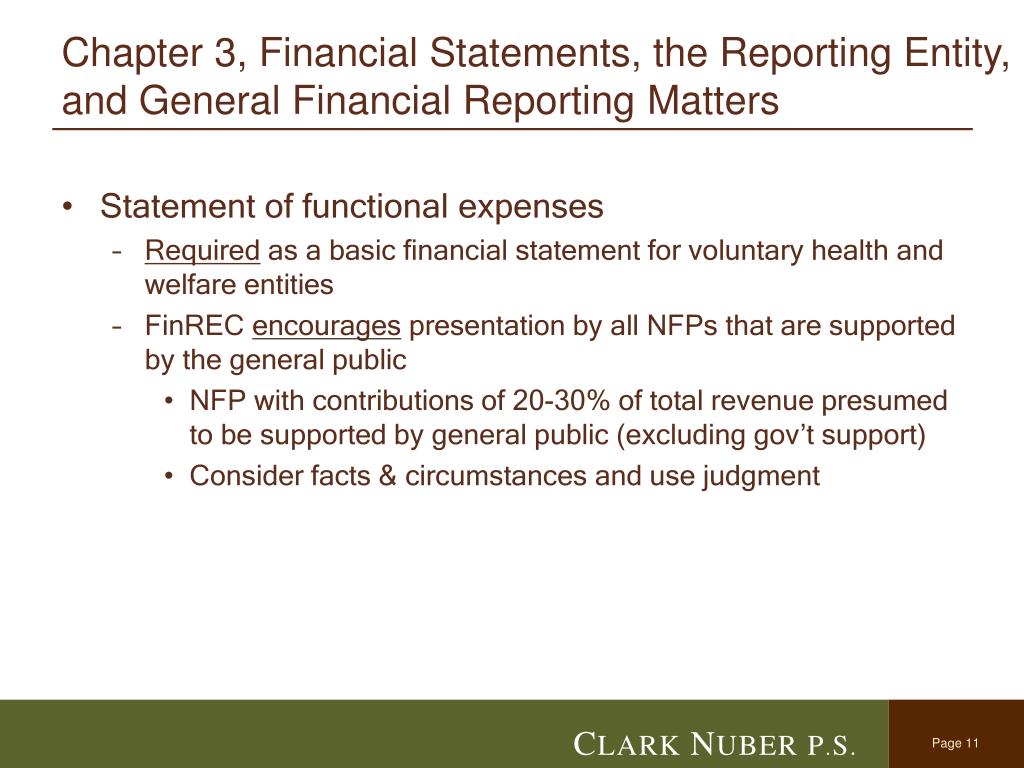 Chapter 3, Financial Statements, the Reporting Entity, and General Financial Reporting Matters

• Statement of functional expenses
– Required as a basic financial statement for voluntary health and welfare entities
– FinREC encourages presentation by all NFPs that are supported by the general public
• NFP with contributions of 20-30% of total revenue presumed to be supported by general public (excluding gov't support)
• Consider facts & circumstances and use judgment

CLARK NUBER P.S.

Page 11